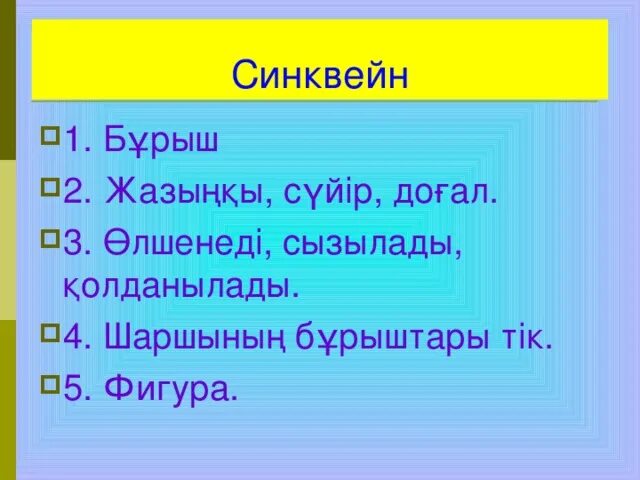 Синквейн

1. Бұрыш

2. Жазыңқы, сүйір, доғал.

3. Өлшенеді, сызылады, қолданылады.

4. Шаршының бұрыштары тік.

5. Фигура.